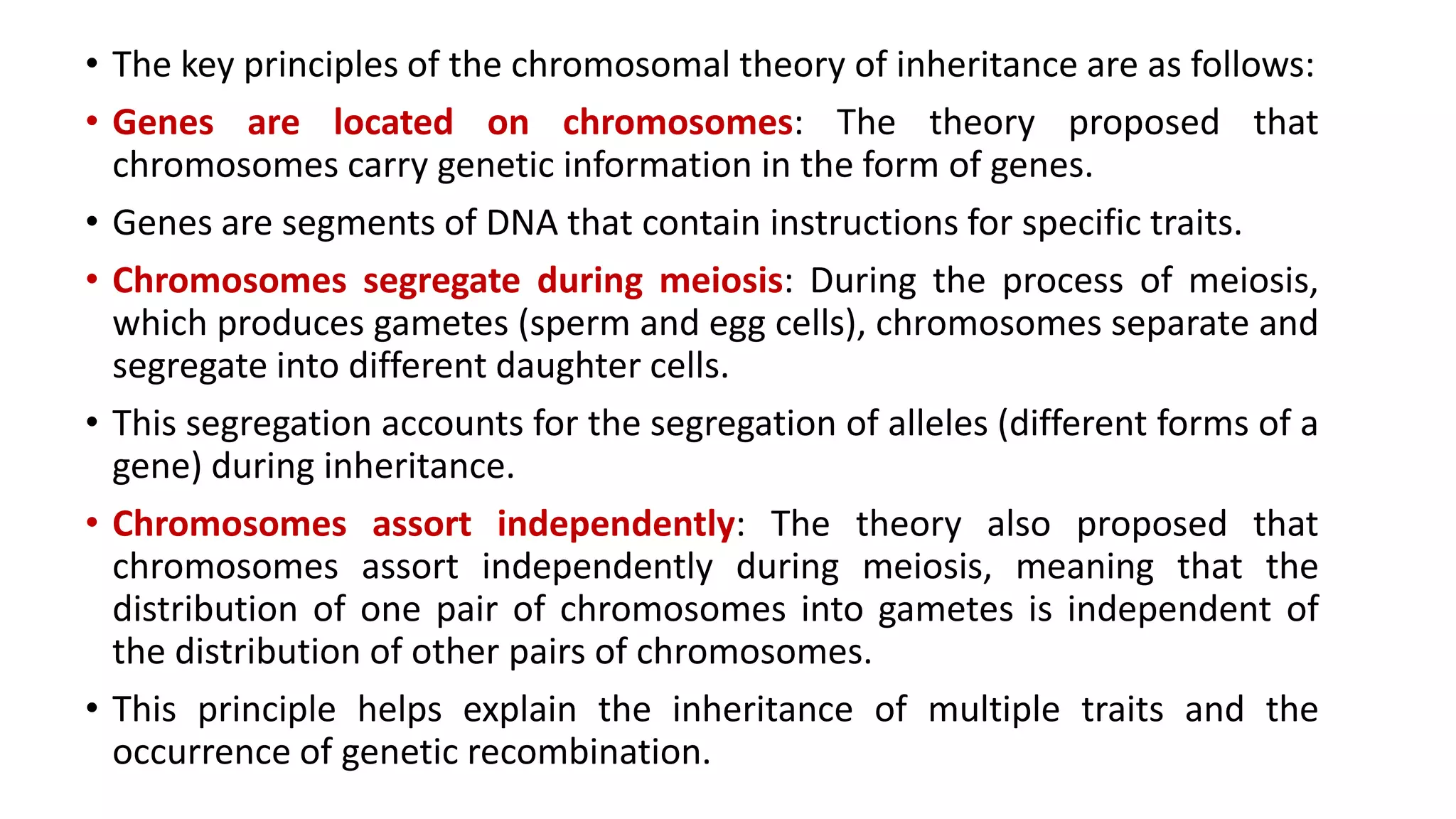 • The key principles of the chromosomal theory of inheritance are as follows:

• Genes are located on chromosomes: The theory proposed that chromosomes carry genetic information in the form of genes.

• Genes are segments of DNA that contain instructions for specific traits.

• Chromosomes segregate during meiosis: During the process of meiosis, which produces gametes (sperm and egg cells), chromosomes separate and segregate into different daughter cells.

• This segregation accounts for the segregation of alleles (different forms of a gene) during inheritance.

• Chromosomes assort independently: The theory also proposed that chromosomes assort independently during meiosis, meaning that the distribution of one pair of chromosomes into gametes is independent of the distribution of other pairs of chromosomes.

• This principle helps explain the inheritance of multiple traits and the occurrence of genetic recombination.